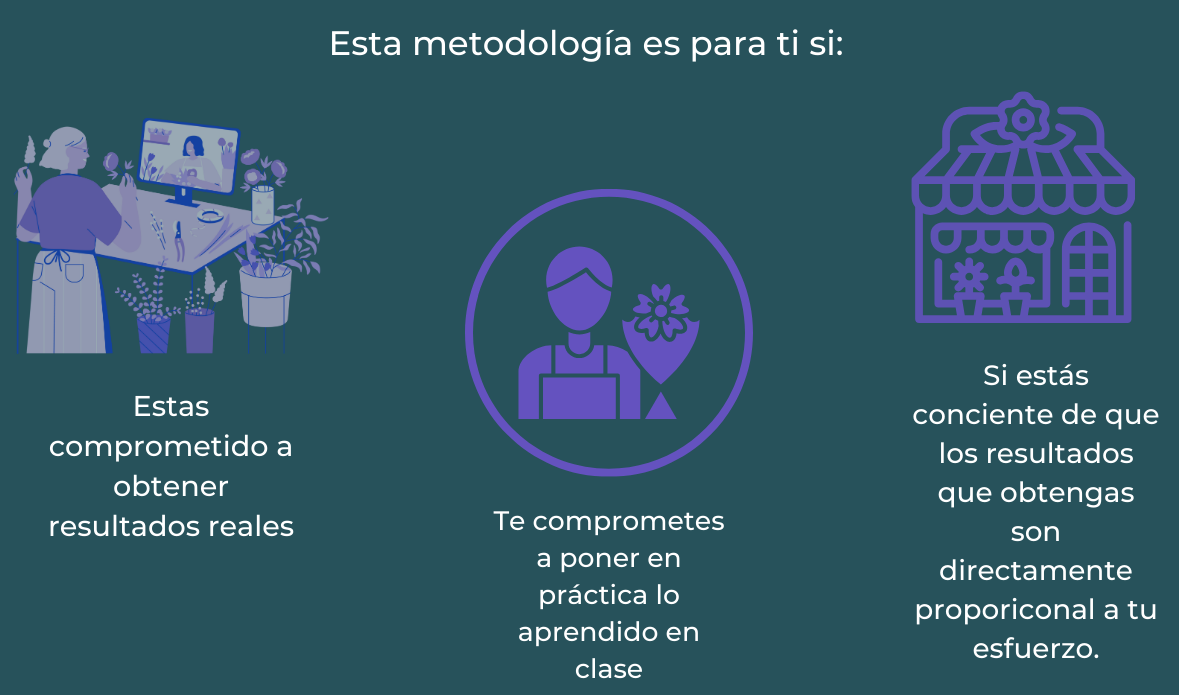 Esta metodología es para ti si:

Estas comprometido a obtener resultados reales

Te comprometes a poner en práctica lo aprendido en clase

Si estás conciente de que los resultados que obtengas son directamente proporiconal a tu esfuerzo.